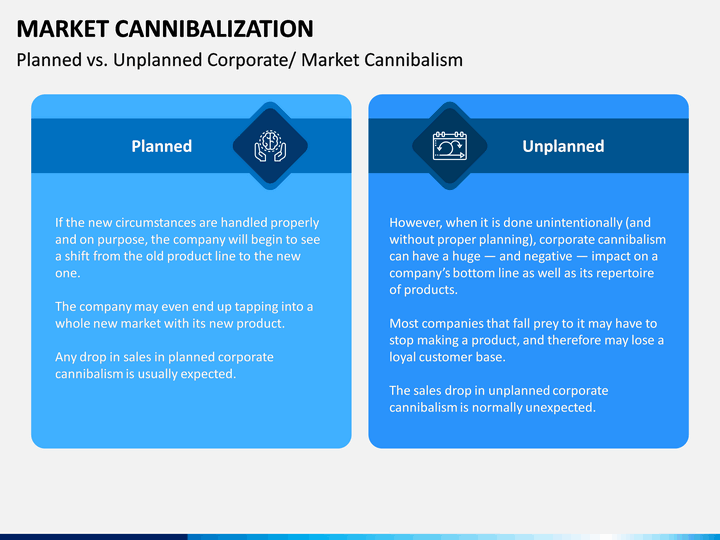 MARKET CANNIBALIZATION

Planned vs. Unplanned Corporate/ Market Cannibalism

Planned

If the new circumstances are handled properly and on purpose, the company will begin to see a shift from the old product line to the new one.

The company may even end up tapping into a whole new market with its new product.

Any drop in sales in planned corporate cannibalism is usually expected.

Unplanned

However, when it is done unintentionally (and without proper planning), corporate cannibalism can have a huge — and negative — impact on a company's bottom line as well as its repertoire of products.

Most companies that fall prey to it may have to stop making a product, and therefore may lose a loyal customer base.

The sales drop in unplanned corporate cannibalism is normally unexpected.